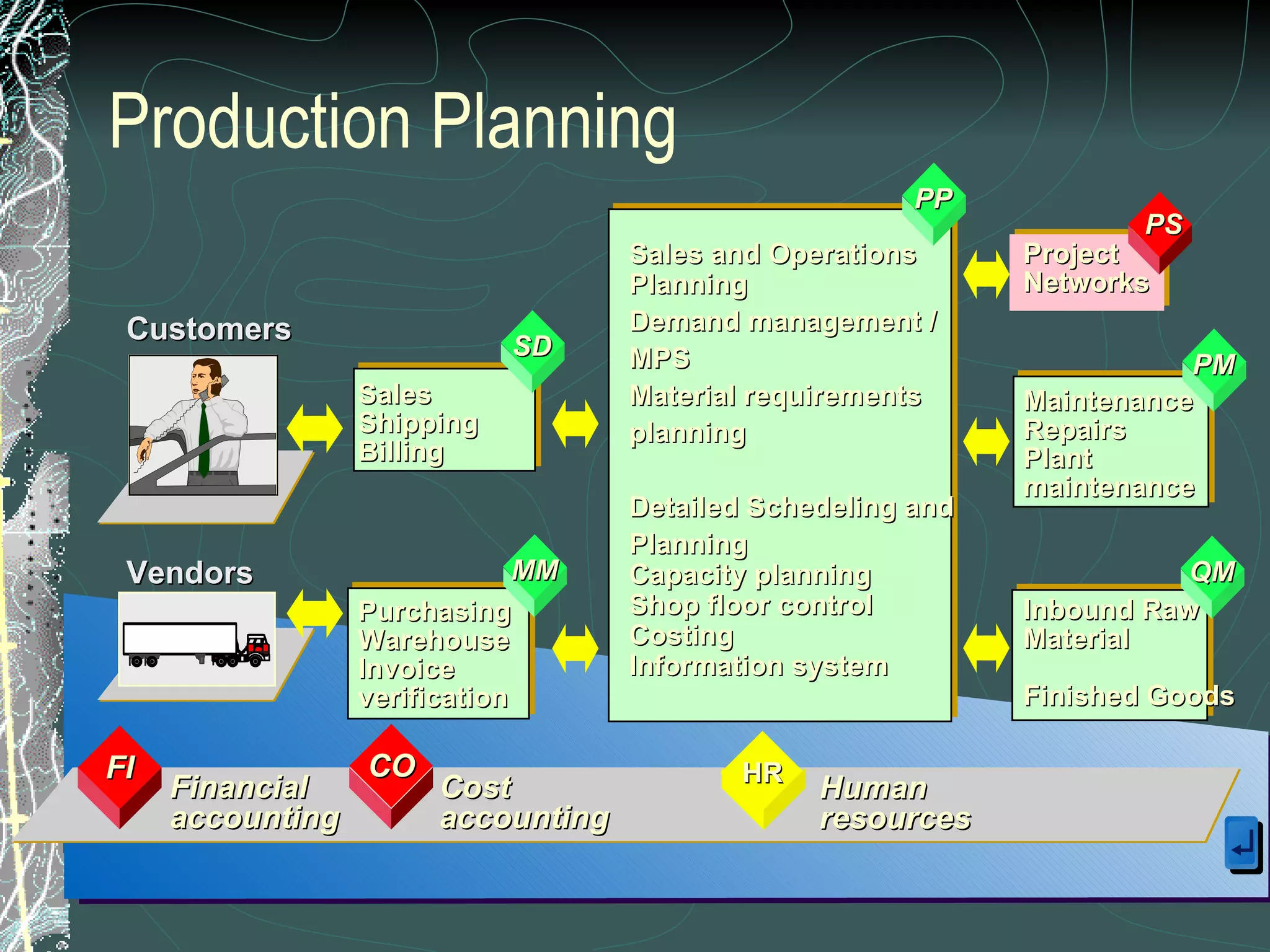 Production Planning

Customers

SD

Sales
Shipping
Billing

Vendors

MM

Purchasing
Warehouse
Invoice verification

PP

Sales and Operations Planning
Demand management / MPS
Material requirements planning

Detailed Schedeling and Planning
Capacity planning
Shop floor control
Costing
Information system

PS

Project Networks

PM

Maintenance
Repairs
Plant maintenance

QM

Inbound Raw Material

Finished Goods

FI

Financial accounting

CO

Cost accounting

HR

Human resources